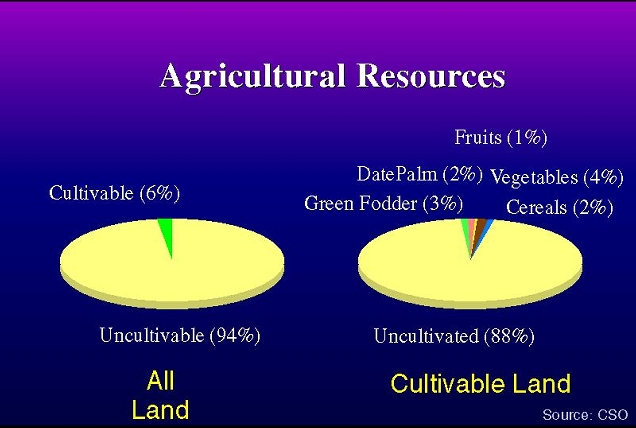 Agricultural Resources

Cultivable (6%)

Uncultivable (94%)

All Land

Fruits (1%)

DatePalm (2%)

Vegetables (4%)

Green Fodder (3%)

Cereals (2%)

Uncultivated (88%)

Cultivable Land

Source: CSO